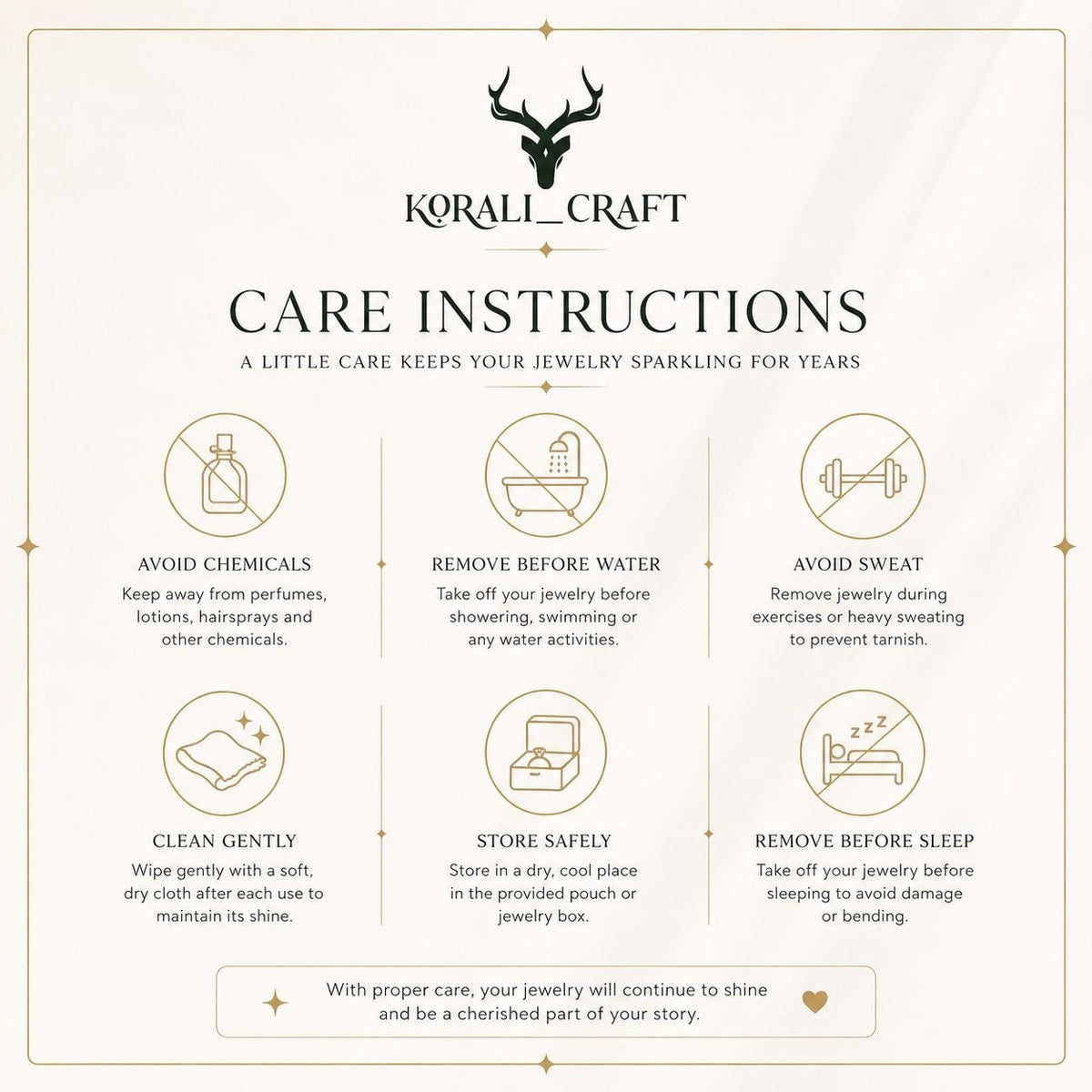 KORALI_CRAFT

CARE INSTRUCTIONS

A LITTLE CARE KEEPS YOUR JEWELRY SPARKLING FOR YEARS

AVOID CHEMICALS

Keep away from perfumes, lotions, hairsprays and other chemicals.

REMOVE BEFORE WATER

Take off your jewelry before showering, swimming or any water activities.

AVOID SWEAT

Remove jewelry during exercises or heavy sweating to prevent tarnish.

CLEAN GENTLY

Wipe gently with a soft, dry cloth after each use to maintain its shine.

STORE SAFELY

Store in a dry, cool place in the provided pouch or jewelry box.

REMOVE BEFORE SLEEP

Take off your jewelry before sleeping to avoid damage or bending.

With proper care, your jewelry will continue to shine and be a cherished part of your story.